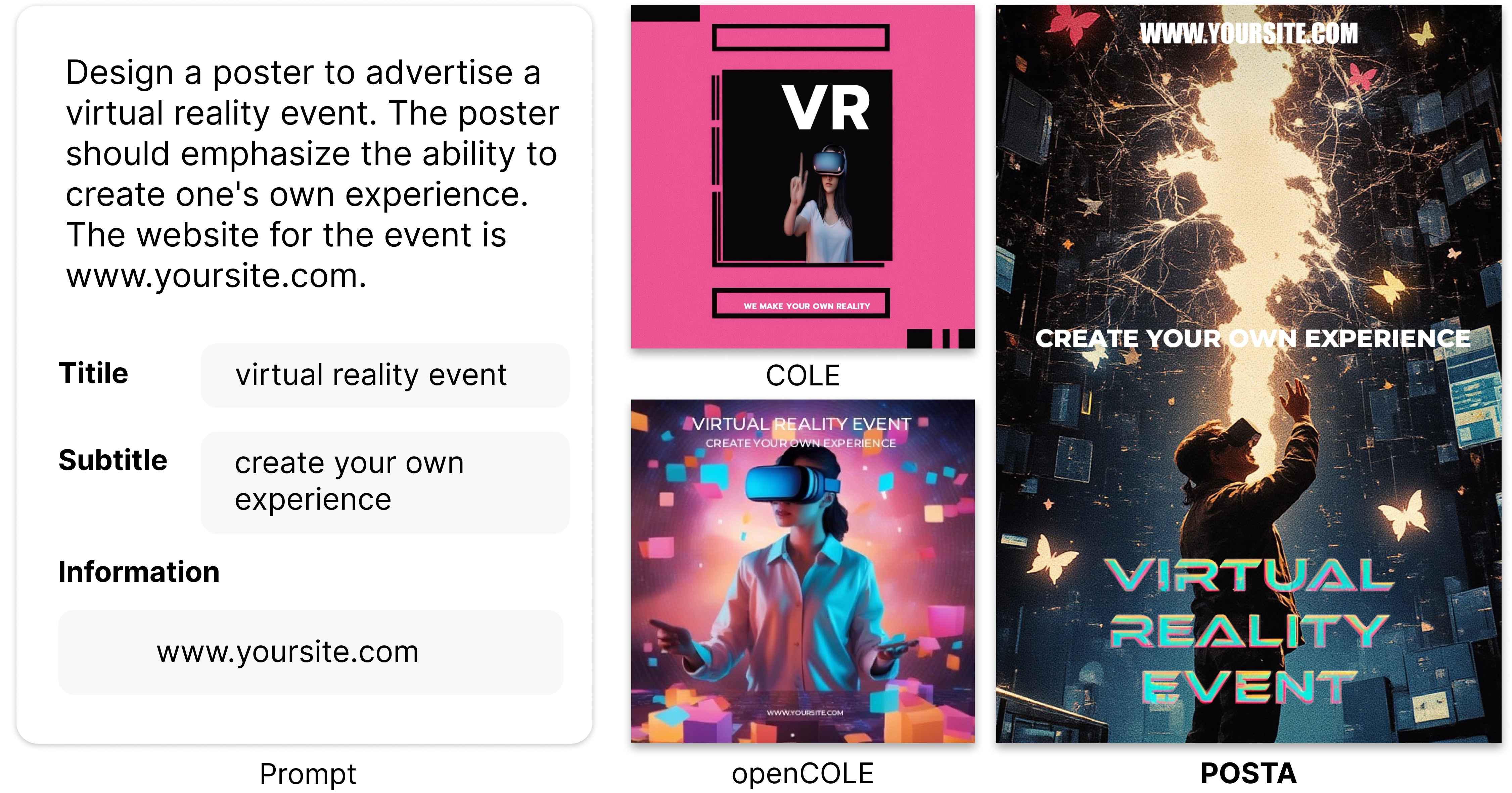 Design a poster to advertise a virtual reality event. The poster should emphasize the ability to create one's own experience. The website for the event is www.yoursite.com.

Titile
virtual reality event

Subtitle
create your own experience

Information
www.yoursite.com

Prompt

VR

WE MAKE YOUR OWN REALITY

COLE

VIRTUAL REALITY EVENT
CREATE YOUR OWN EXPERIENCE

WWW.YOURSITE.COM

openCOLE

WWW.YOURSITE.COM

CREATE YOUR OWN EXPERIENCE

VIRTUAL REALITY EVENT

POSTA